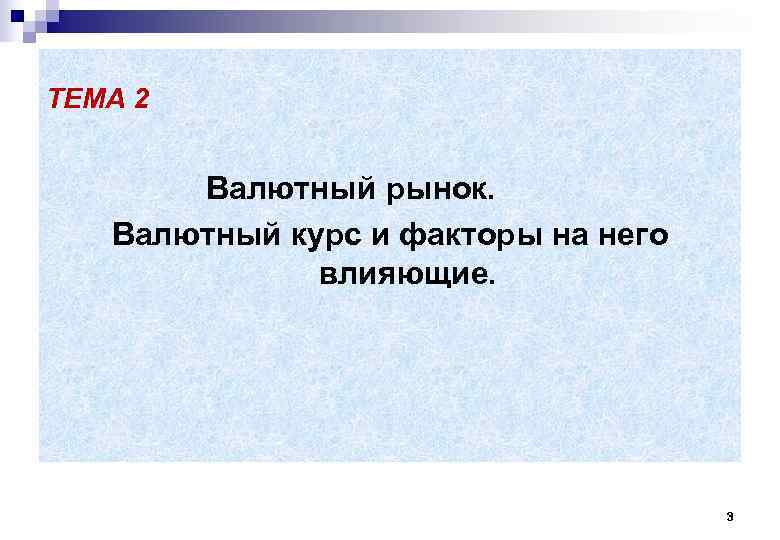 ТЕМА 2

Валютный рынок.

Валютный курс и факторы на него влияющие.

3